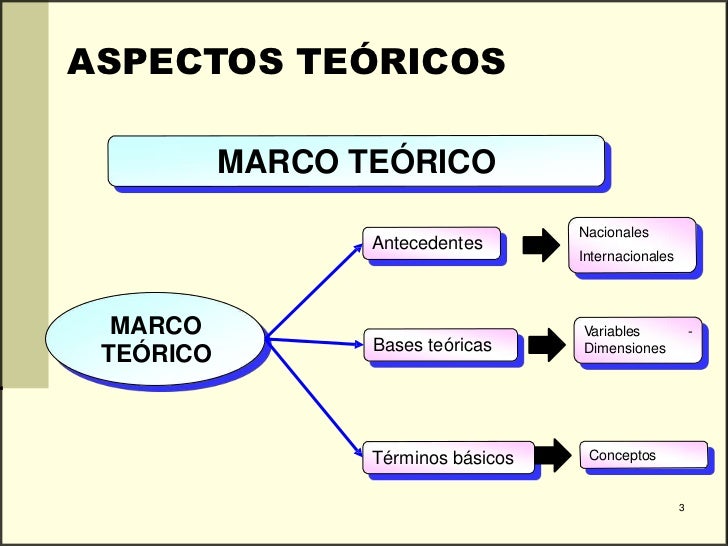 ASPECTOS TEÓRICOS

MARCO TEÓRICO

MARCO TEÓRICO

Antecedentes

Nacionales
Internacionales

Bases teóricas

Variables -
Dimensiones

Términos básicos

Conceptos

3